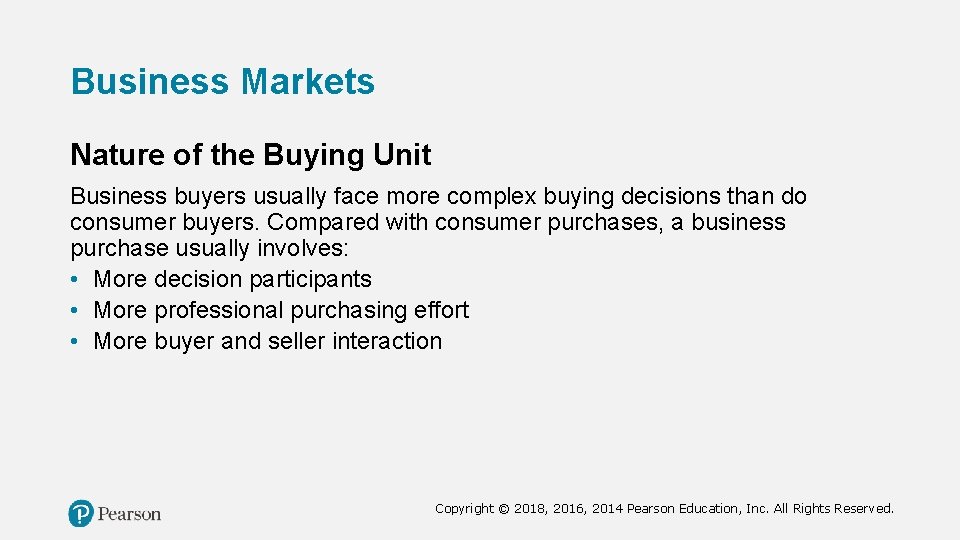 Business Markets

Nature of the Buying Unit

Business buyers usually face more complex buying decisions than do consumer buyers. Compared with consumer purchases, a business purchase usually involves:
• More decision participants
• More professional purchasing effort
• More buyer and seller interaction

Pearson

Copyright © 2018, 2016, 2014 Pearson Education, Inc. All Rights Reserved.